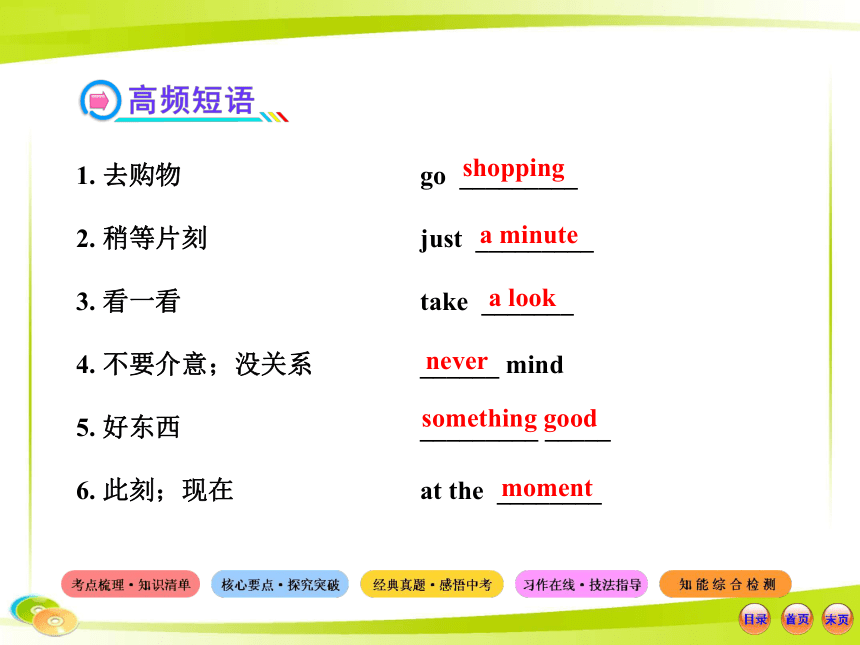 高频短语

1. 去购物 go shopping

2. 稍等片刻 just a minute

3. 看一看 take a look

4. 不要介意；没关系 never mind

5. 好东西 something good

6. 此刻；现在 at the moment

考点梳理·知识清单 核心要点·探究突破 经典真题·感悟中考 习作在线·技法指导 知能综合检测

目录 首页 末页